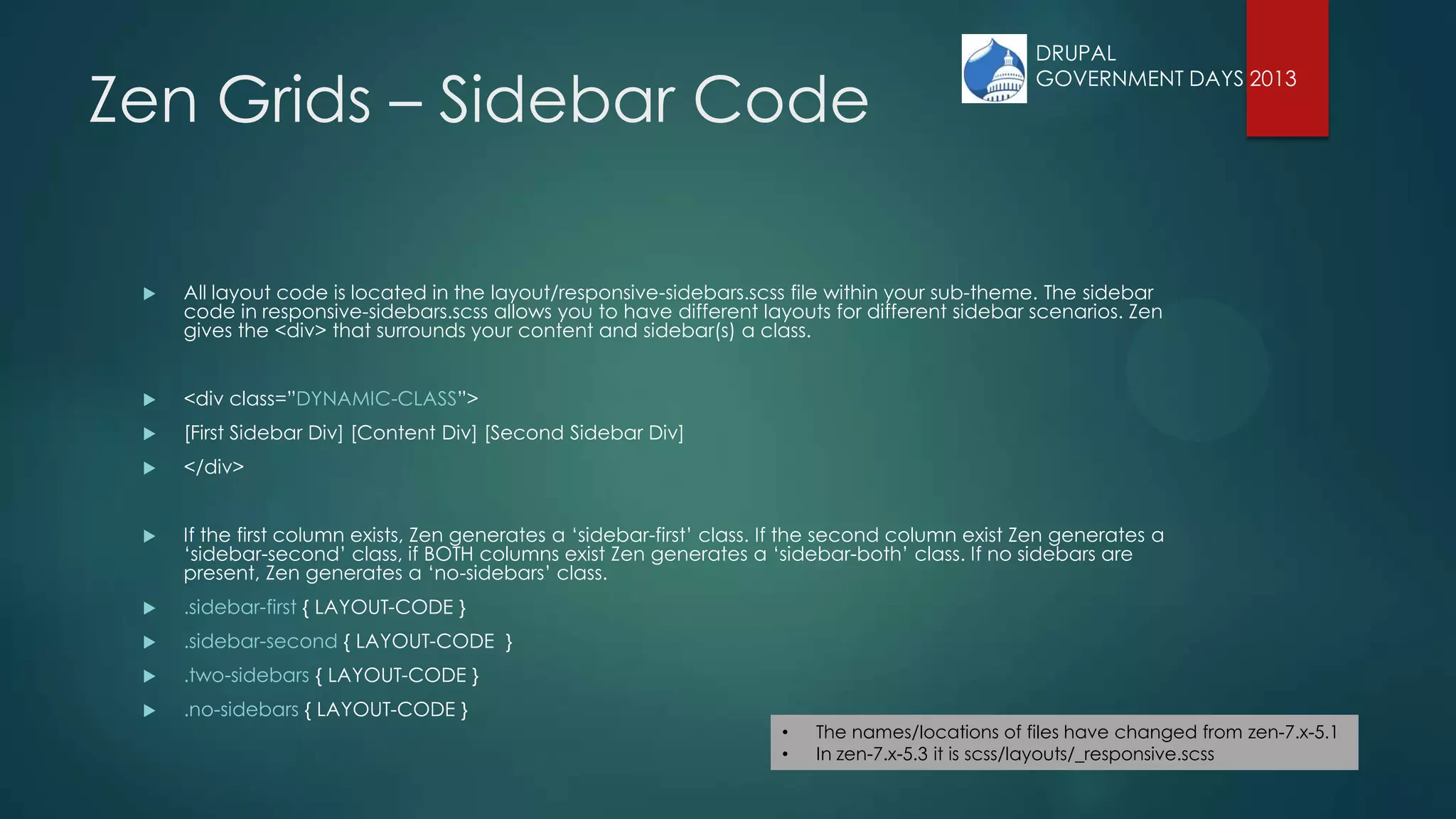 Zen Grids – Sidebar Code

DRUPAL
GOVERNMENT DAYS 2013

All layout code is located in the layout/responsive-sidebars.scss file within your sub-theme. The sidebar code in responsive-sidebars.scss allows you to have different layouts for different sidebar scenarios. Zen gives the <div> that surrounds your content and sidebar(s) a class.

<div class="DYNAMIC-CLASS">

[First Sidebar Div] [Content Div] [Second Sidebar Div]

</div>

If the first column exists, Zen generates a 'sidebar-first' class. If the second column exist Zen generates a 'sidebar-second' class, if BOTH columns exist Zen generates a 'sidebar-both' class. If no sidebars are present, Zen generates a 'no-sidebars' class.

.sidebar-first { LAYOUT-CODE }

.sidebar-second { LAYOUT-CODE }

.two-sidebars { LAYOUT-CODE }

.no-sidebars { LAYOUT-CODE }

• The names/locations of files have changed from zen-7.x-5.1
• In zen-7.x-5.3 it is scss/layouts/_responsive.scss